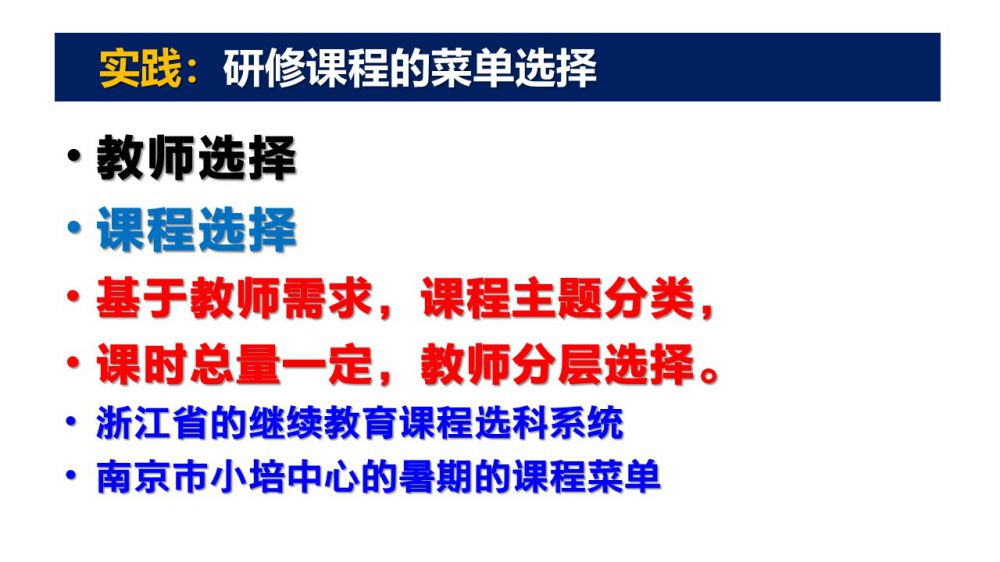 实践：研修课程的菜单选择

• 教师选择
• 课程选择
• 基于教师需求，课程主题分类，
• 课时总量一定，教师分层选择。
• 浙江省的继续教育课程选科系统
• 南京市小培中心的暑期的课程菜单